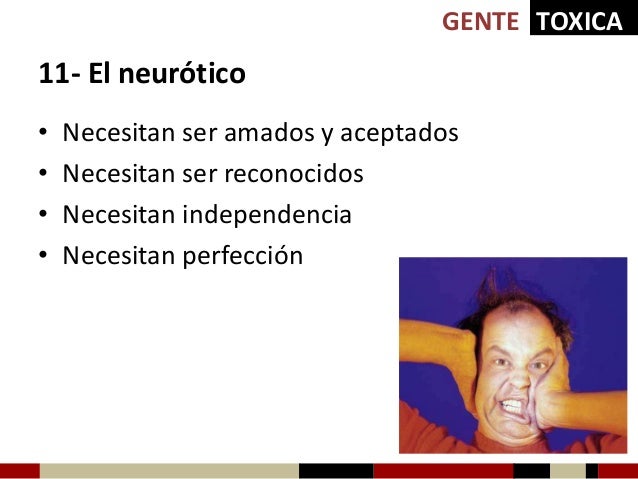 GENTE TOXICA

11- El neurótico

• Necesitan ser amados y aceptados
• Necesitan ser reconocidos
• Necesitan independencia
• Necesitan perfección